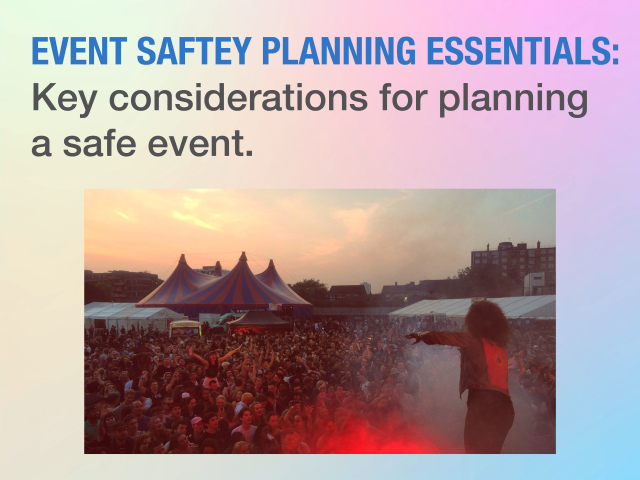 EVENT SAFTEY PLANNING ESSENTIALS: Key considerations for planning a safe event.